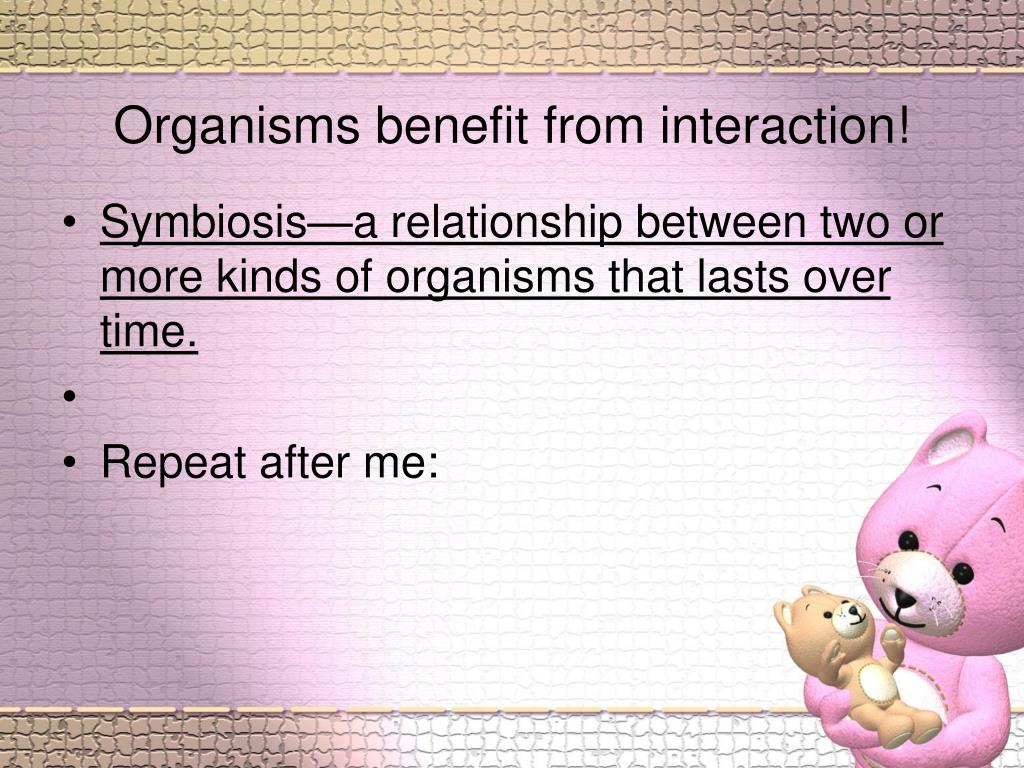 Organisms benefit from interaction!

• Symbiosis—a relationship between two or more kinds of organisms that lasts over time.
•
• Repeat after me: